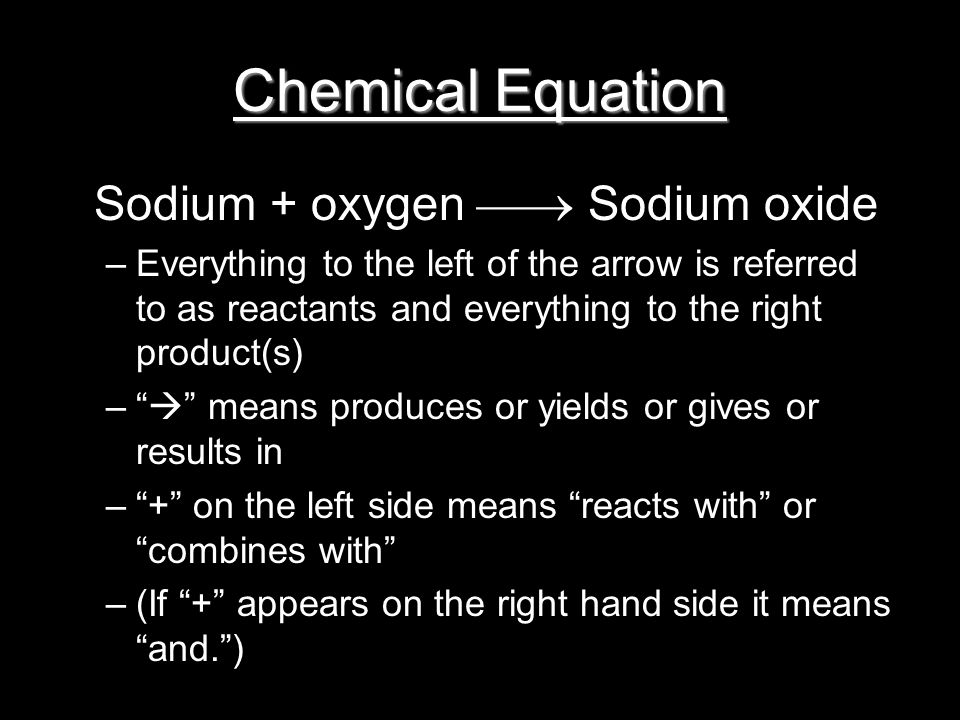 Chemical Equation

Sodium + oxygen $\longrightarrow$ Sodium oxide

– Everything to the left of the arrow is referred to as reactants and everything to the right product(s)

– “$\rightarrow$” means produces or yields or gives or results in

– “+” on the left side means “reacts with” or “combines with”

– (If “+” appears on the right hand side it means “and.”)